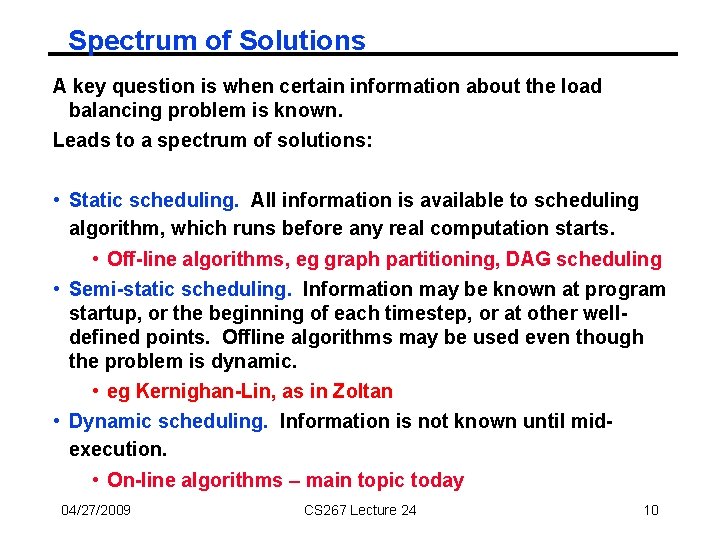 Spectrum of Solutions

A key question is when certain information about the load balancing problem is known.

Leads to a spectrum of solutions:

• Static scheduling. All information is available to scheduling algorithm, which runs before any real computation starts.

• Off-line algorithms, eg graph partitioning, DAG scheduling

• Semi-static scheduling. Information may be known at program startup, or the beginning of each timestep, or at other well-defined points. Offline algorithms may be used even though the problem is dynamic.

• eg Kernighan-Lin, as in Zoltan

• Dynamic scheduling. Information is not known until mid-execution.

• On-line algorithms – main topic today

04/27/2009

CS267 Lecture 24

10